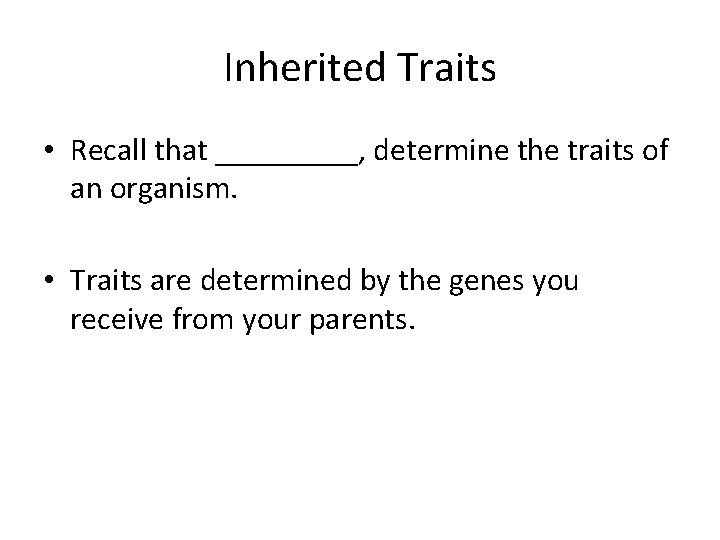 Inherited Traits

• Recall that _________, determine the traits of an organism.

• Traits are determined by the genes you receive from your parents.